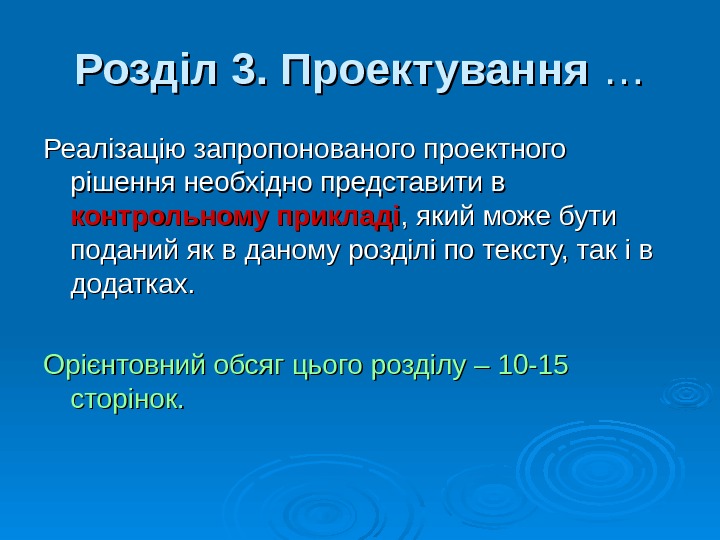 Розділ 3. Проектування …

Реалізацію запропонованого проектного рішення необхідно представити в контрольному прикладі, який може бути поданий як в даному розділі по тексту, так і в додатках.

Орієнтовний обсяг цього розділу – 10-15 сторінок.